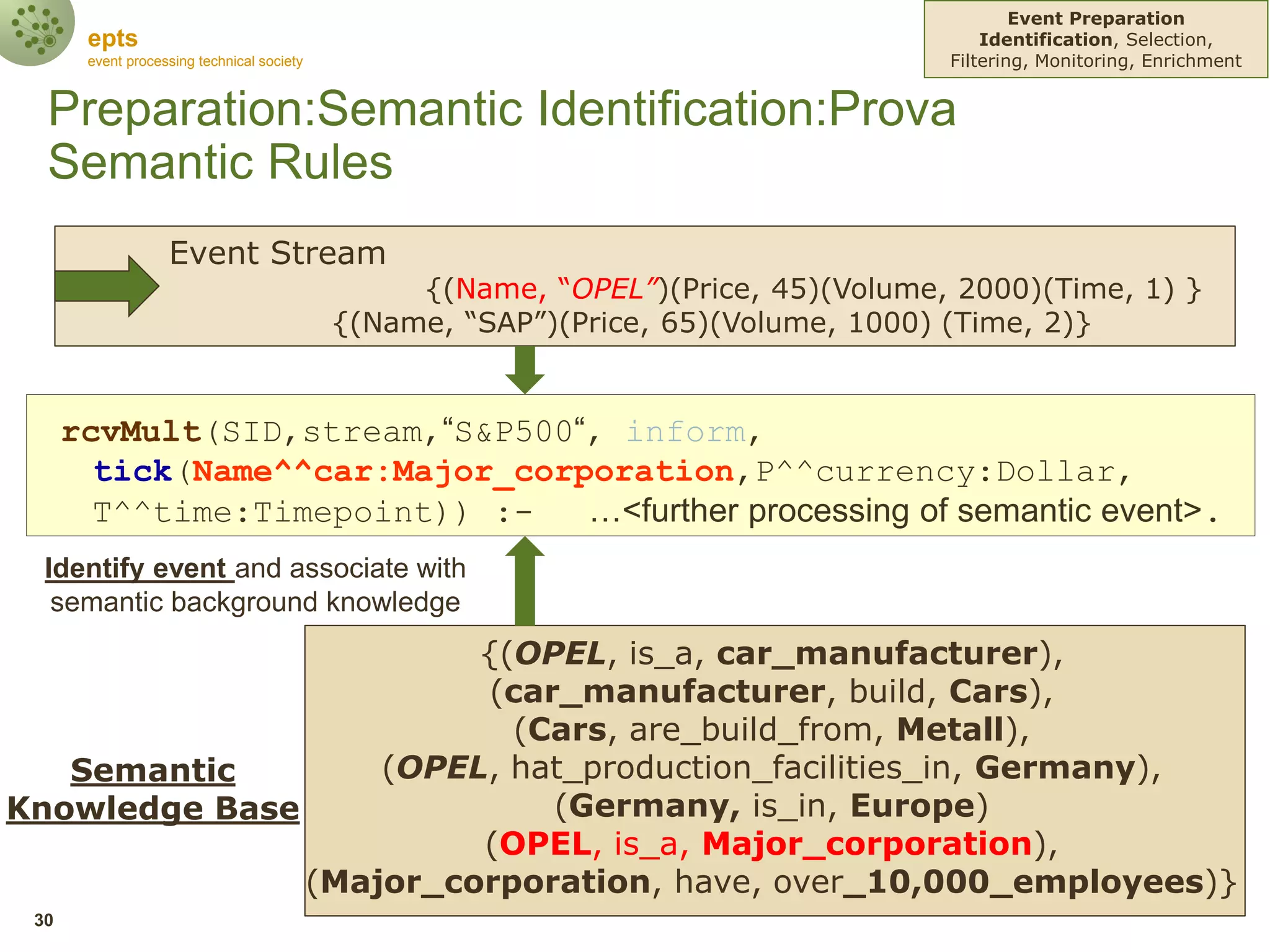 epts
event processing technical society

Event Preparation
Identification, Selection, Filtering, Monitoring, Enrichment

Preparation:Semantic Identification:Prova Semantic Rules

Event Stream
{(Name, “OPEL”)(Price, 45)(Volume, 2000)(Time, 1) }
{(Name, “SAP”)(Price, 65)(Volume, 1000) (Time, 2)}

rcvMult(SID,stream,“S&P500“, inform,
tick(Name^^car:Major_corporation,P^^currency:Dollar,
T^^time:Timepoint)) :- …<further processing of semantic event> .

Identify event and associate with semantic background knowledge

Semantic Knowledge Base

{(OPEL, is_a, car_manufacturer),
(car_manufacturer, build, Cars),
(Cars, are_build_from, Metall),
(OPEL, hat_production_facilities_in, Germany),
(Germany, is_in, Europe)
(OPEL, is_a, Major_corporation),
(Major_corporation, have, over_10,000_employees)}

30